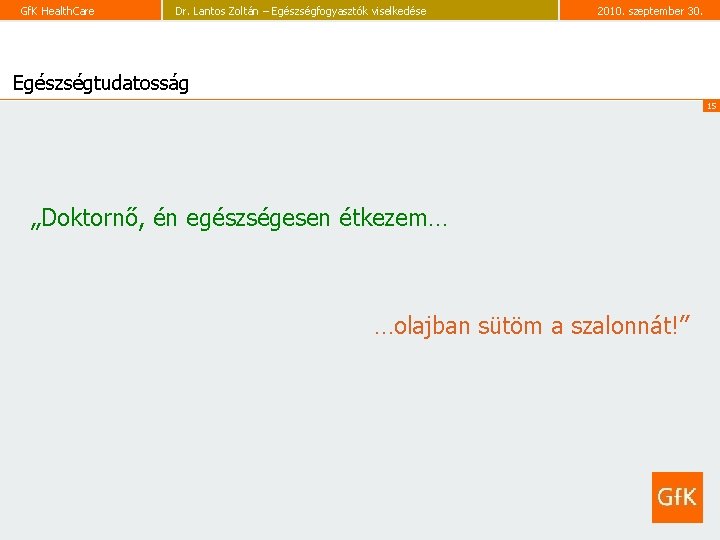 GfK HealthCare

Dr. Lantos Zoltán – Egészségfogyasztók viselkedése

2010. szeptember 30.

Egészségtudatosság

15

„Doktornő, én egészségesen étkezem…

…olajban sütöm a szalonnát!”

GfK